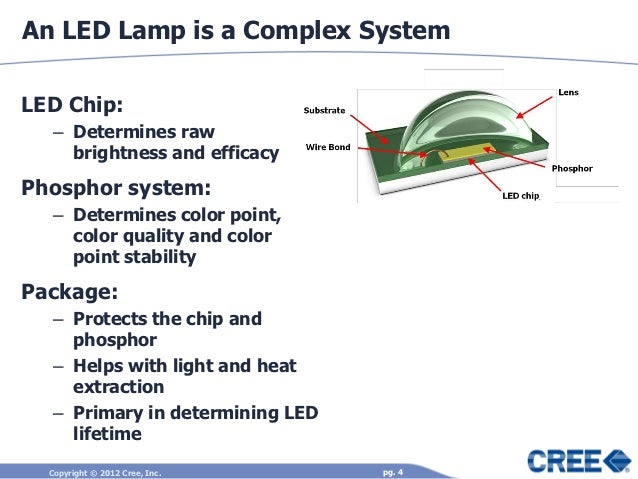 An LED Lamp is a Complex System

LED Chip:
– Determines raw brightness and efficacy

Phosphor system:
– Determines color point, color quality and color point stability

Package:
– Protects the chip and phosphor
– Helps with light and heat extraction
– Primary in determining LED lifetime

Substrate
Wire Bond
Lens
Phosphor
LED chip

Copyright © 2012 Cree, Inc.
pg. 4
CREE